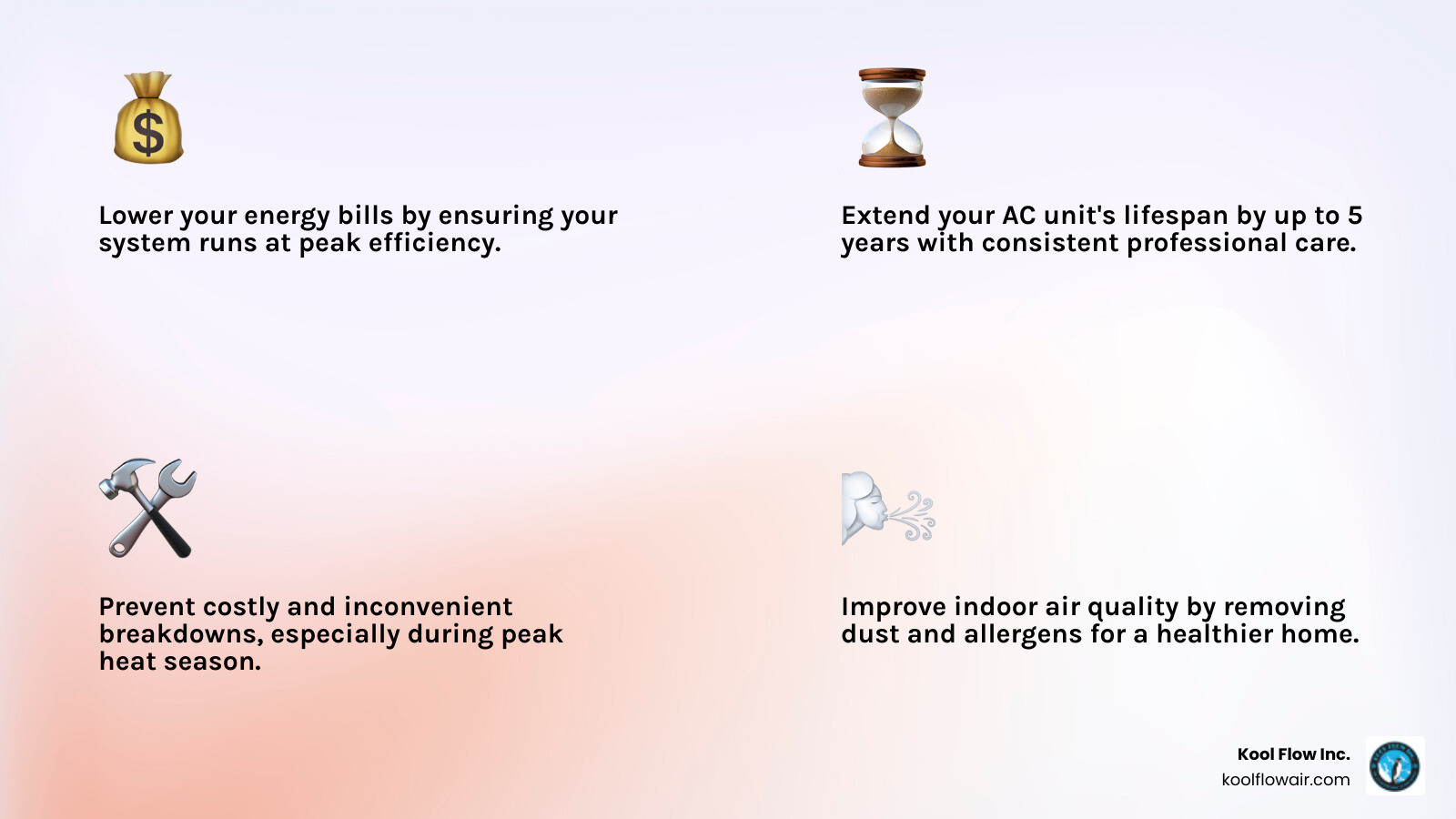 Lower your energy bills by ensuring your system runs at peak efficiency.

Extend your AC unit's lifespan by up to 5 years with consistent professional care.

Prevent costly and inconvenient breakdowns, especially during peak heat season.

Improve indoor air quality by removing dust and allergens for a healthier home.

Kool Flow Inc.
koolflowair.com